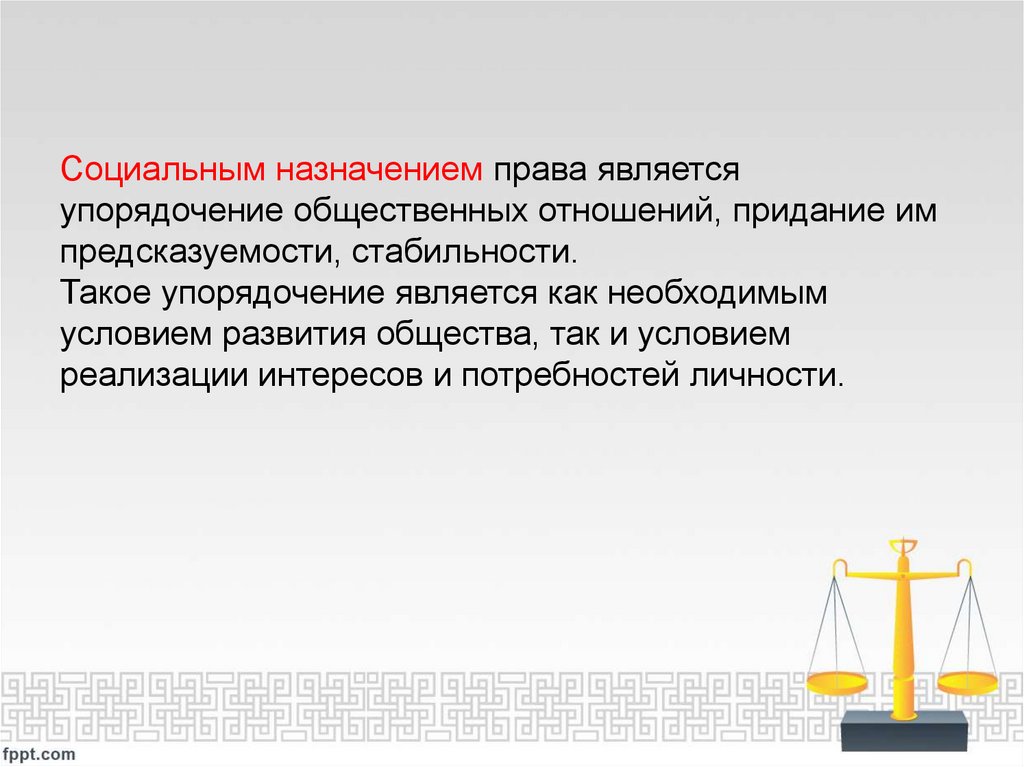 Социальным назначением права является упорядочение общественных отношений, придание им предсказуемости, стабильности.
Такое упорядочение является как необходимым условием развития общества, так и условием реализации интересов и потребностей личности.

fppt.com